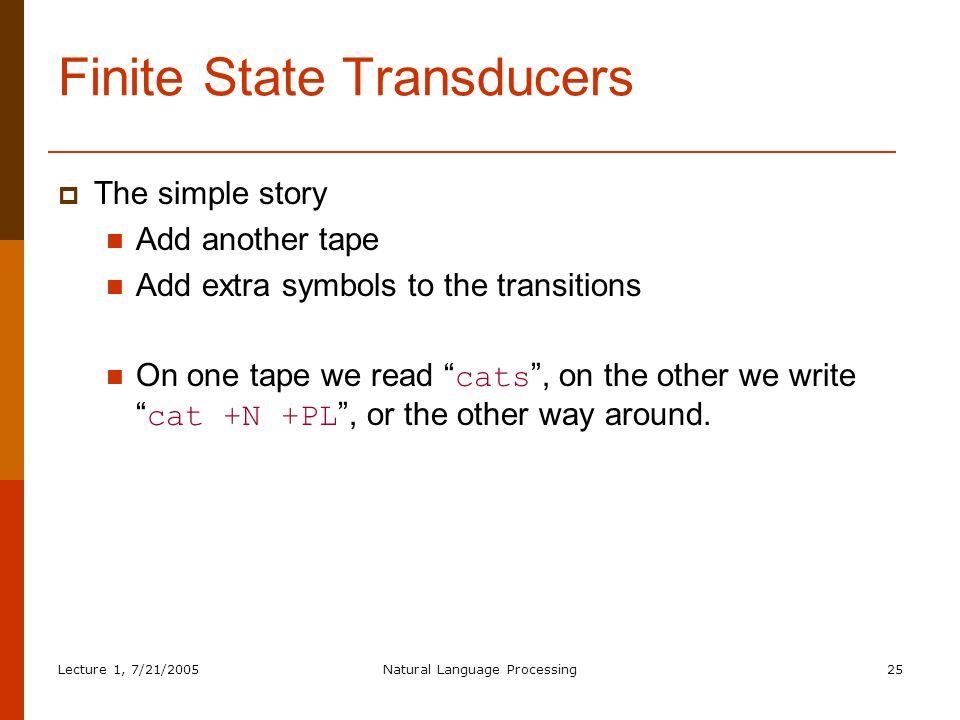 Finite State Transducers

The simple story

Add another tape

Add extra symbols to the transitions

On one tape we read “cats”, on the other we write “cat +N +PL”, or the other way around.

Lecture 1, 7/21/2005

Natural Language Processing

25